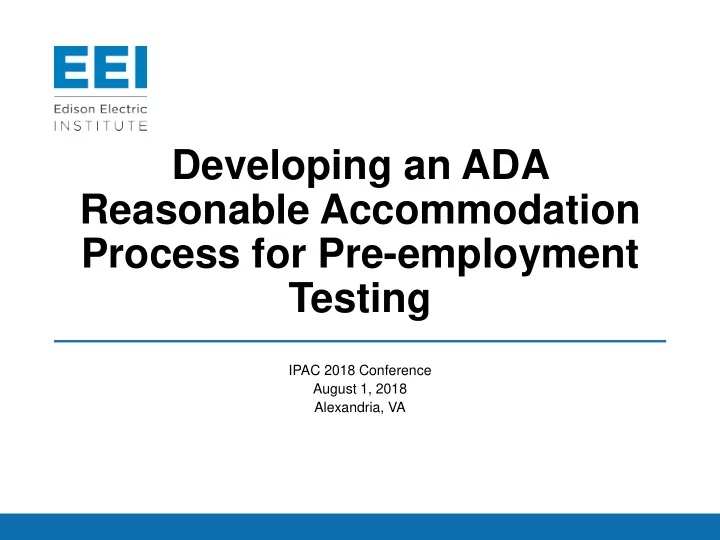 EEI
Edison Electric
INSTITUTE

Developing an ADA Reasonable Accommodation Process for Pre-employment Testing

IPAC 2018 Conference
August 1, 2018
Alexandria, VA